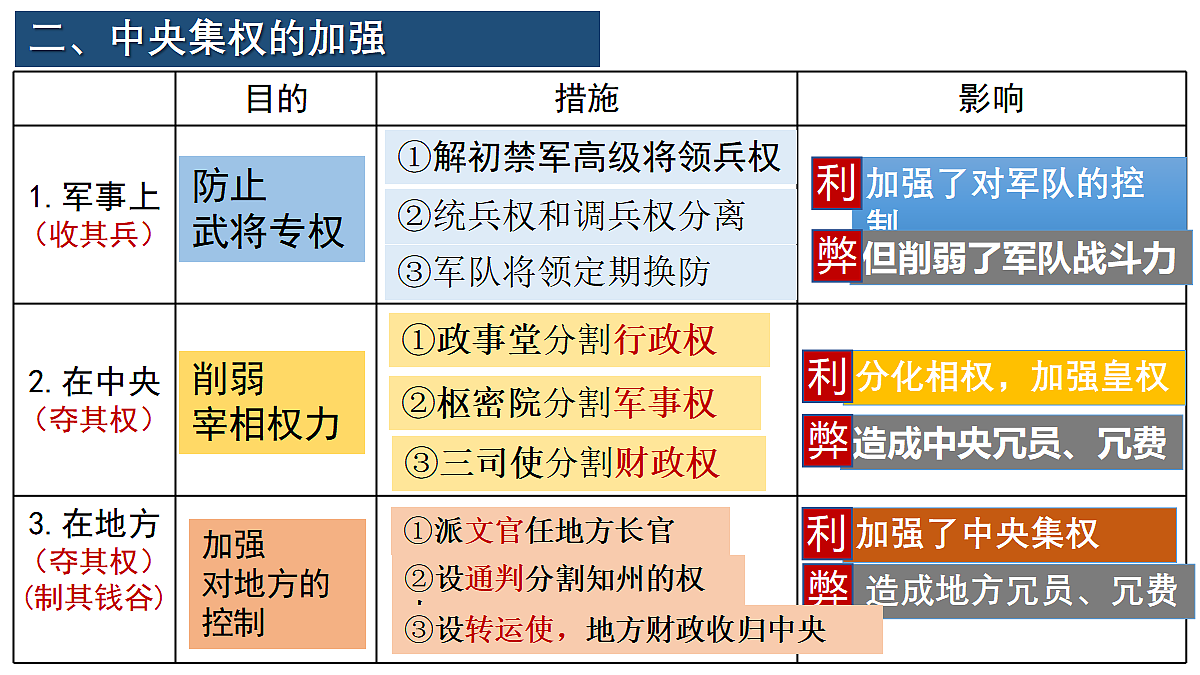 二、中央集权的加强

|  | 目的 | 措施 | 影响 |
|---|---|---|---|
| 1. 军事上（收其兵） | 防止武将专权 | ①解初禁军高级将领兵权 ②统兵权和调兵权分离 ③军队将领定期换防 | 利 加强了对军队的控制 弊 但削弱了军队战斗力 |
| 2. 在中央（夺其权） | 削弱宰相权力 | ①政事堂分割行政权 ②枢密院分割军事权 ③三司使分割财政权 | 利 分化相权，加强皇权 弊 造成中央冗员、冗费 |
| 3. 在地方（夺其权）（制其钱谷） | 加强对地方的控制 | ①派文官任地方长官 ②设通判分割知州的权 ③设转运使，地方财政收归中央 | 利 加强了中央集权 弊 造成地方冗员、冗费 |